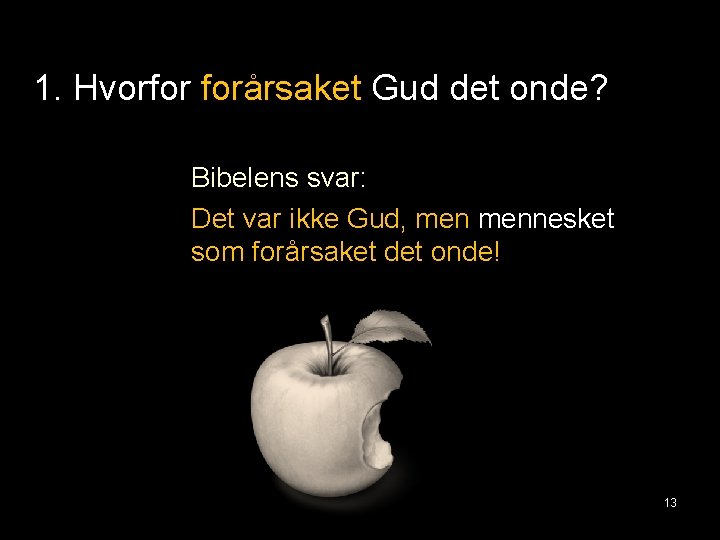 1. Hvorfor forårsaket Gud det onde?

Bibelens svar:

Det var ikke Gud, men mennesket som forårsaket det onde!

13